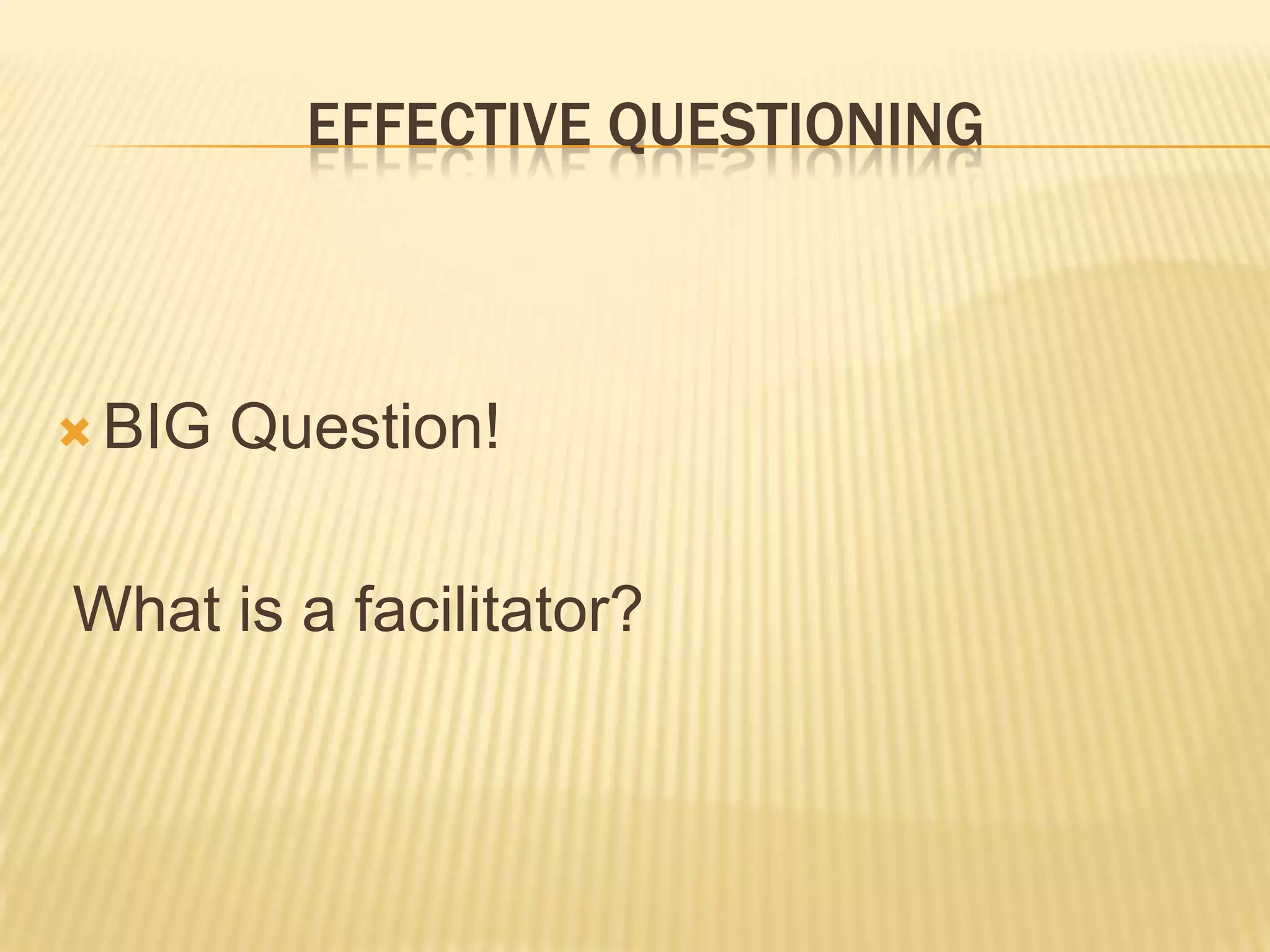 EFFECTIVE QUESTIONING

BIG Question!

What is a facilitator?